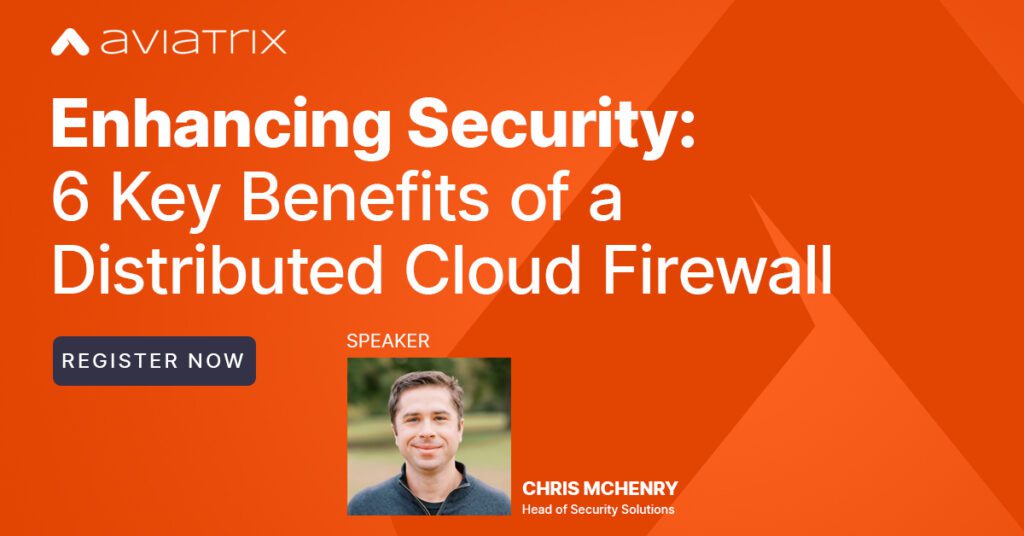 aviatrix

Enhancing Security:
6 Key Benefits of a Distributed Cloud Firewall

REGISTER NOW

SPEAKER

CHRIS MCHENRY
Head of Security Solutions